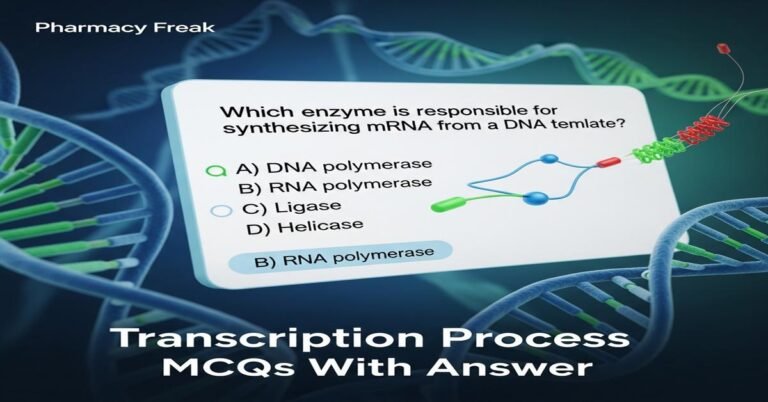 Pharmacy Freak

Which enzyme is responsible for synthesizing mRNA from a DNA temlate?

A) DNA polymerase
B) RNA polymerase
C) Ligase
D) Helicase

B) RNA polymerase

Transcription Process MCQs With Answer